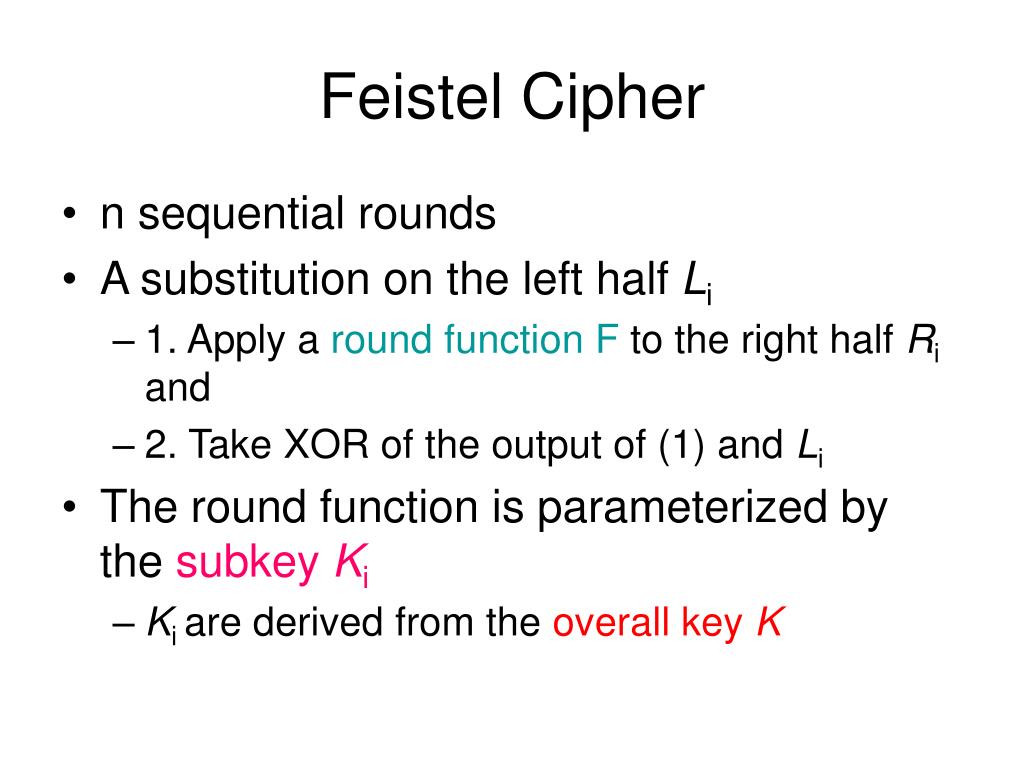 Feistel Cipher

• n sequential rounds
• A substitution on the left half $L_i$
– 1. Apply a round function F to the right half $R_i$ and
– 2. Take XOR of the output of (1) and $L_i$
• The round function is parameterized by the subkey $K_i$
– $K_i$ are derived from the overall key $K$